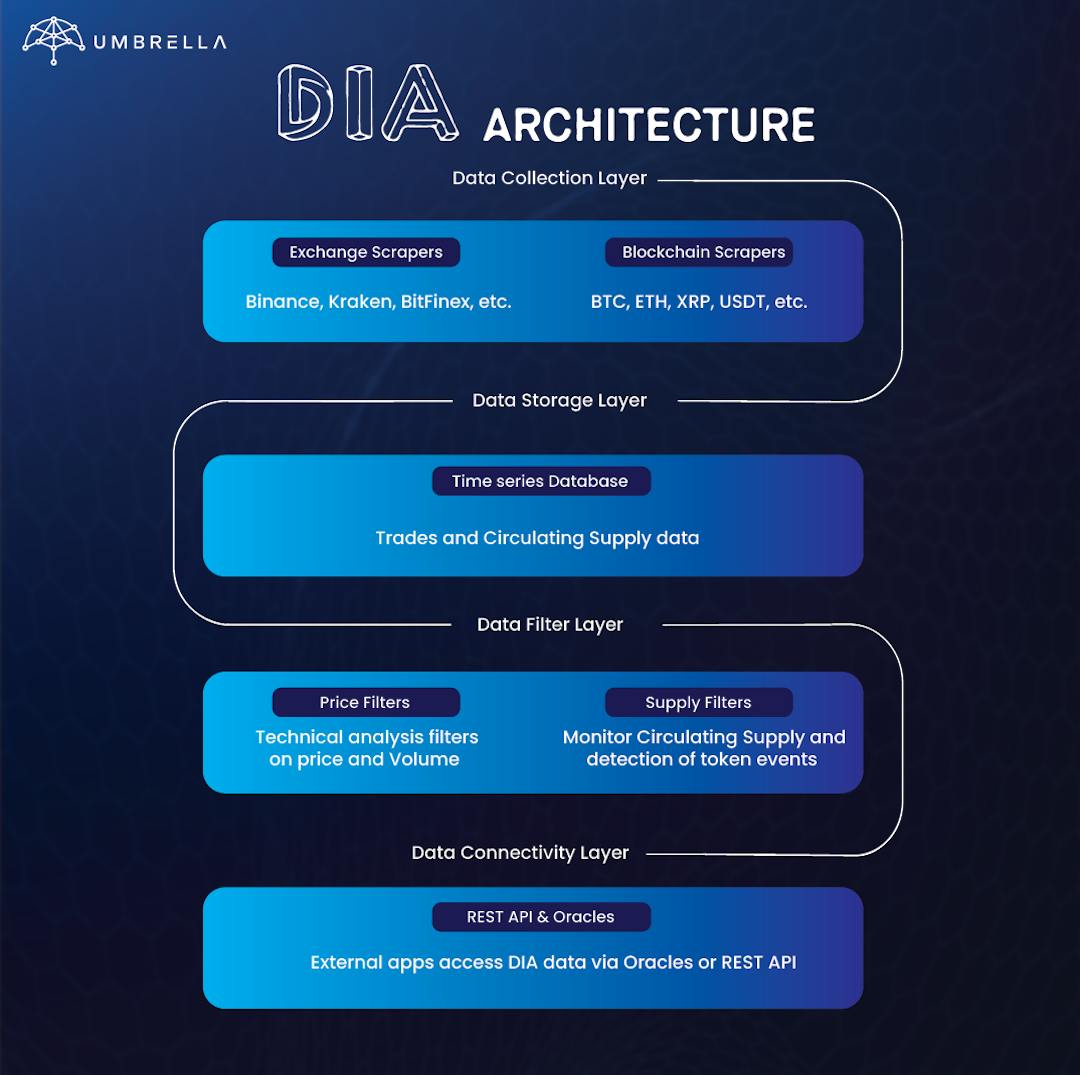 UMBRELLA

DIA ARCHITECTURE

Data Collection Layer

Exchange Scrapers

Binance, Kraken, BitFinex, etc.

Blockchain Scrapers

BTC, ETH, XRP, USDT, etc.

Data Storage Layer

Time series Database

Trades and Circulating Supply data

Data Filter Layer

Price Filters

Technical analysis filters on price and Volume

Supply Filters

Monitor Circulating Supply and detection of token events

Data Connectivity Layer

REST API & Oracles

External apps access DIA data via Oracles or REST API